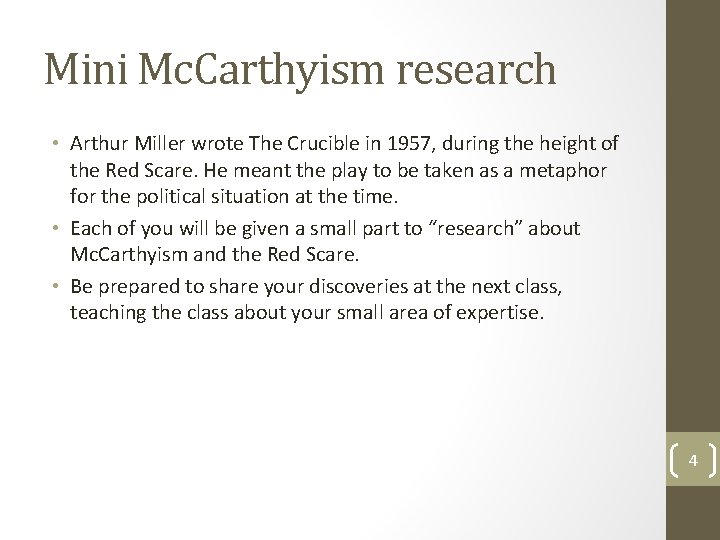 Mini McCarthyism research

• Arthur Miller wrote The Crucible in 1957, during the height of the Red Scare. He meant the play to be taken as a metaphor for the political situation at the time.
• Each of you will be given a small part to "research" about McCarthyism and the Red Scare.
• Be prepared to share your discoveries at the next class, teaching the class about your small area of expertise.

4